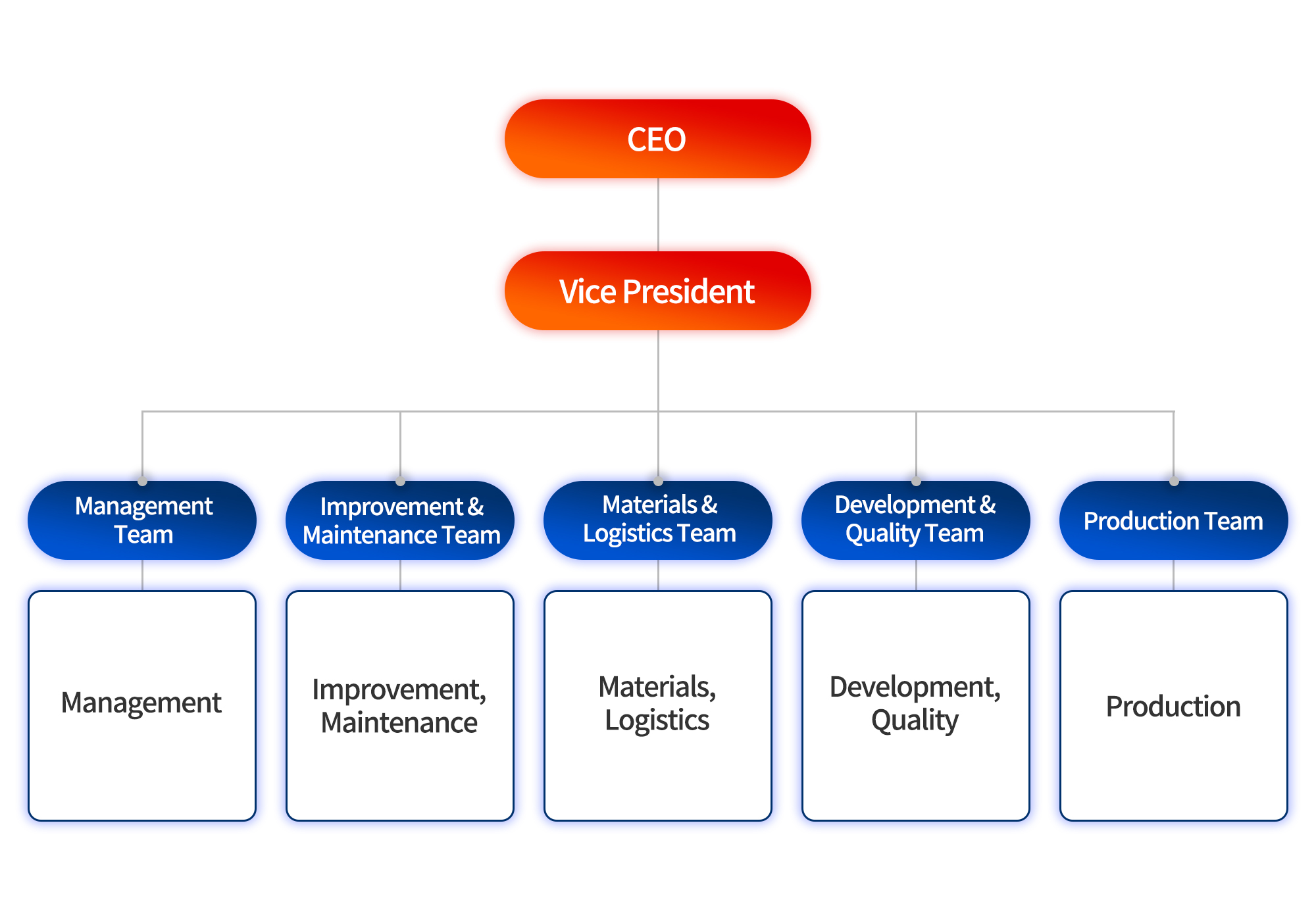 CEO

Vice President

Management Team

Improvement & Maintenance Team

Materials & Logistics Team

Development & Quality Team

Production Team

Management

Improvement, Maintenance

Materials, Logistics

Development, Quality

Production